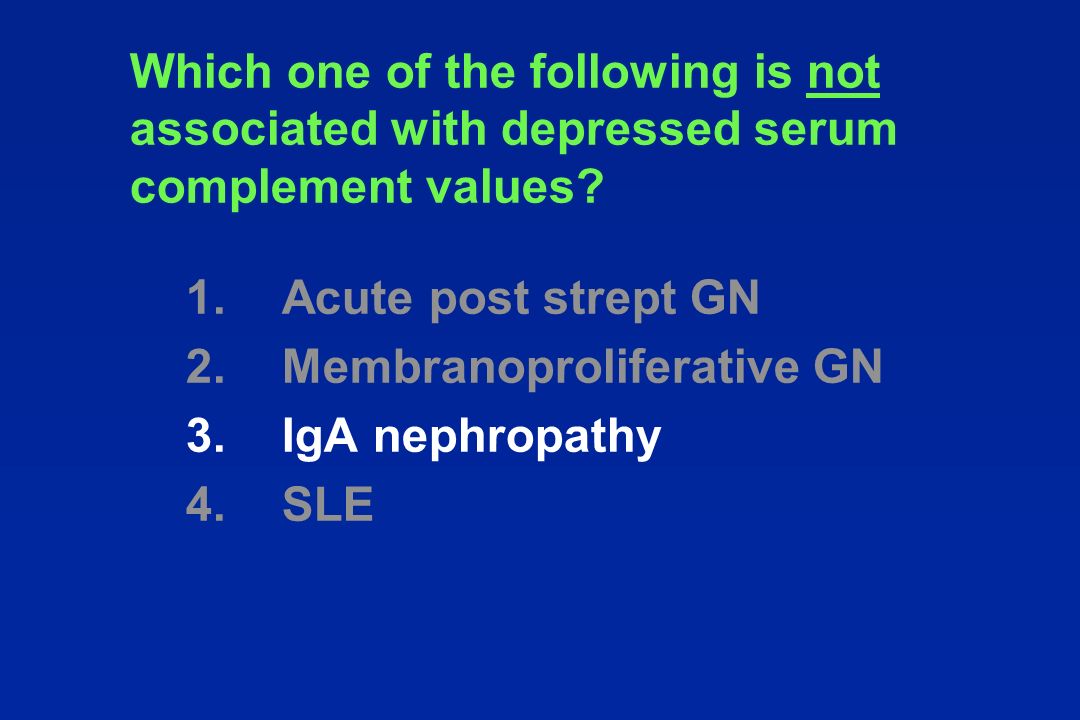 Which one of the following is not associated with depressed serum complement values?

1. Acute post strept GN
2. Membranoproliferative GN
3. IgA nephropathy
4. SLE